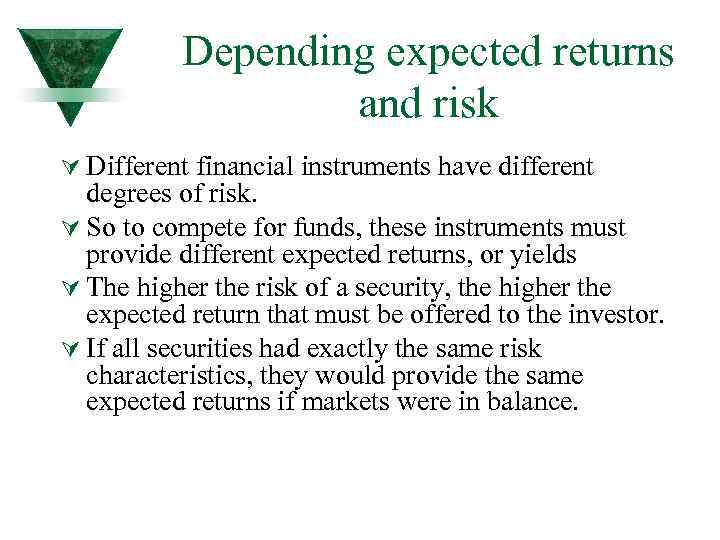 Depending expected returns and risk

Different financial instruments have different degrees of risk.

So to compete for funds, these instruments must provide different expected returns, or yields

The higher the risk of a security, the higher the expected return that must be offered to the investor.

If all securities had exactly the same risk characteristics, they would provide the same expected returns if markets were in balance.